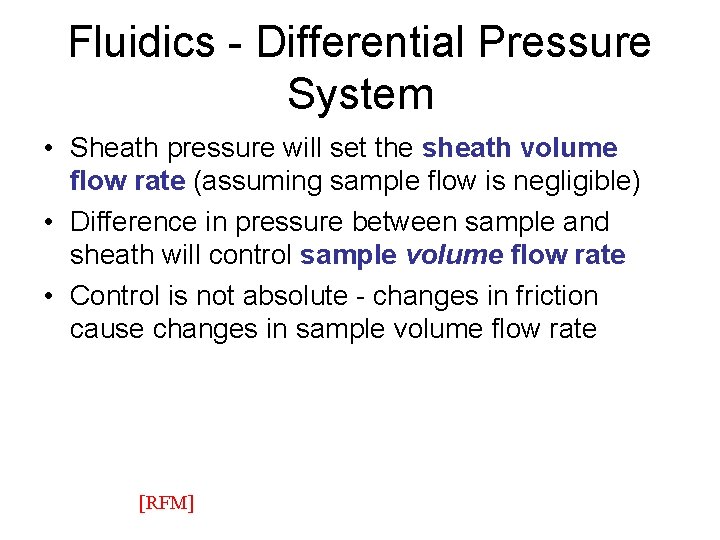 Fluidics - Differential Pressure System

• Sheath pressure will set the sheath volume flow rate (assuming sample flow is negligible)

• Difference in pressure between sample and sheath will control sample volume flow rate

• Control is not absolute - changes in friction cause changes in sample volume flow rate

[RFM]